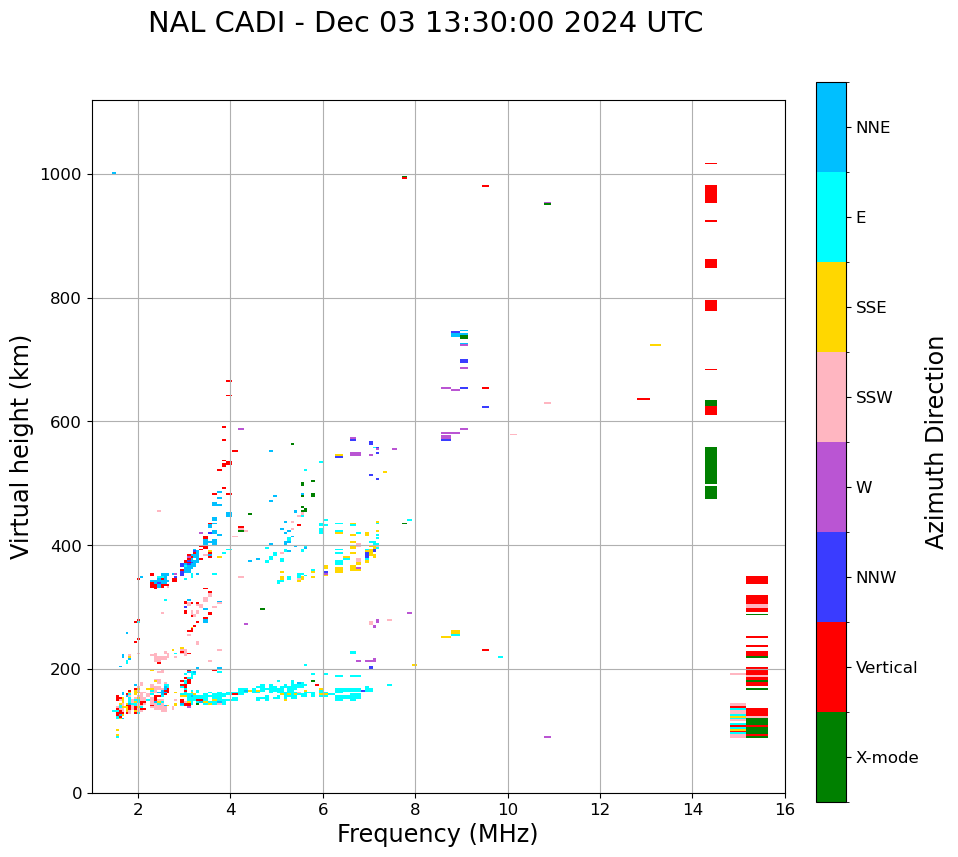 NAL CADI - Dec 03 13:30:00 2024 UTC

Virtual height (km)

1000
800
600
400
200
0

2
4
6
8
10
12
14
16

Frequency (MHz)

NNE
E
SSE
SSW
W
NNW
Vertical
X-mode

Azimuth Direction